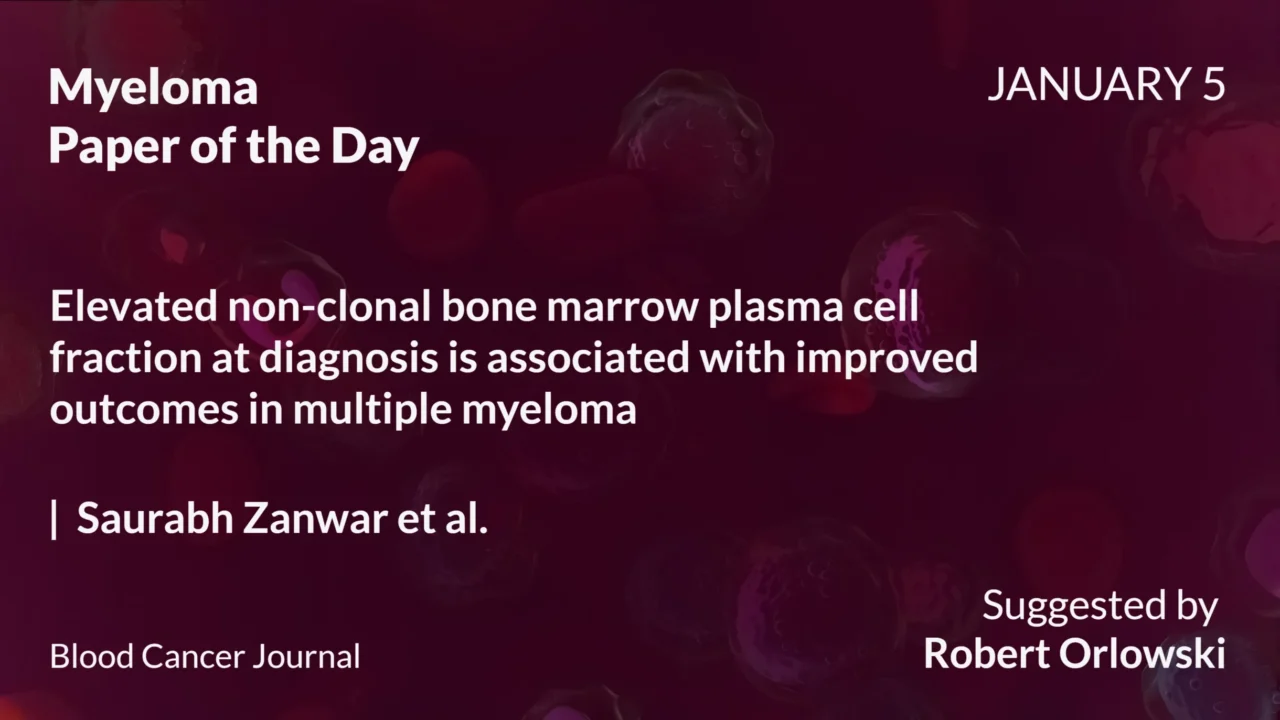 Myeloma
Paper of the Day

JANUARY 5

Elevated non-clonal bone marrow plasma cell fraction at diagnosis is associated with improved outcomes in multiple myeloma

| Saurabh Zanwar et al.

Blood Cancer Journal

Suggested by
Robert Orlowski